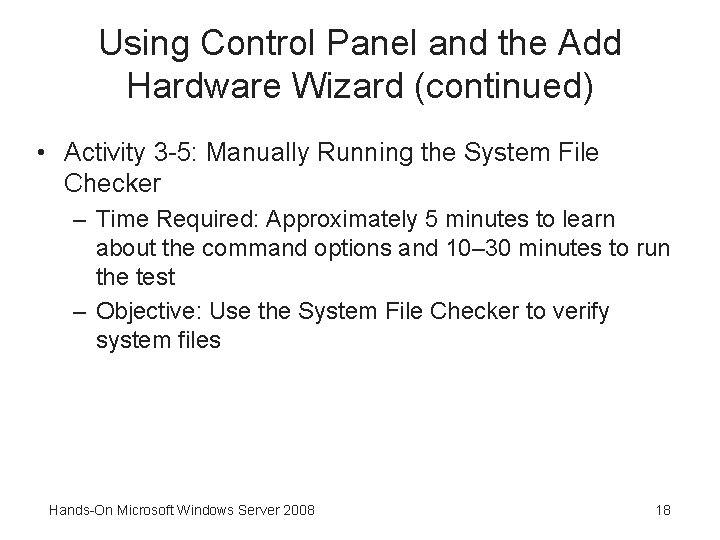 Using Control Panel and the Add Hardware Wizard (continued)

• Activity 3-5: Manually Running the System File Checker

– Time Required: Approximately 5 minutes to learn about the command options and 10–30 minutes to run the test

– Objective: Use the System File Checker to verify system files

Hands-On Microsoft Windows Server 2008

18